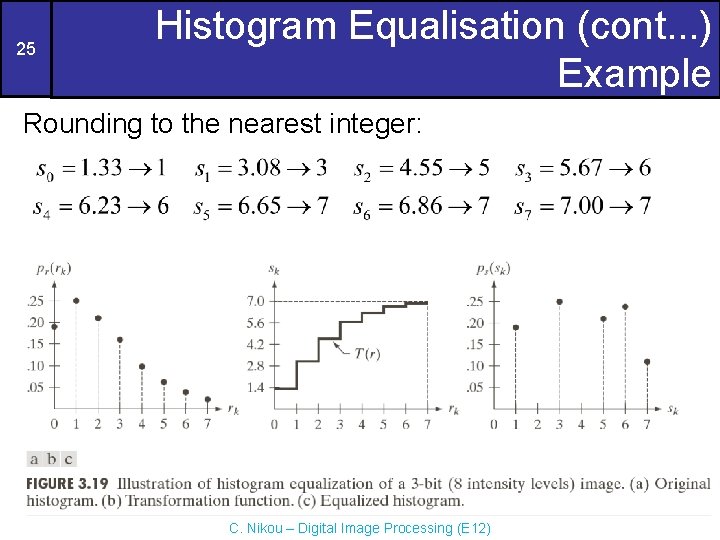 25

Histogram Equalisation (cont...) Example

Rounding to the nearest integer:

$s_0 = 1.33 \rightarrow 1$  $s_1 = 3.08 \rightarrow 3$  $s_2 = 4.55 \rightarrow 5$  $s_3 = 5.67 \rightarrow 6$
$s_4 = 6.23 \rightarrow 6$  $s_5 = 6.65 \rightarrow 7$  $s_6 = 6.86 \rightarrow 7$  $s_7 = 7.00 \rightarrow 7$

$p_r(r_k)$
.25
.20
.15
.10
.05
0 1 2 3 4 5 6 7 $r_k$

$s_k$
7.0
5.6
4.2
2.8
1.4
$T(r)$
0 1 2 3 4 5 6 7 $r_k$

$p_s(s_k)$
.25
.20
.15
.10
.05
0 1 2 3 4 5 6 7 $s_k$

a b c

FIGURE 3.19 Illustration of histogram equalization of a 3-bit (8 intensity levels) image. (a) Original histogram. (b) Transformation function. (c) Equalized histogram.

C. Nikou – Digital Image Processing (E12)